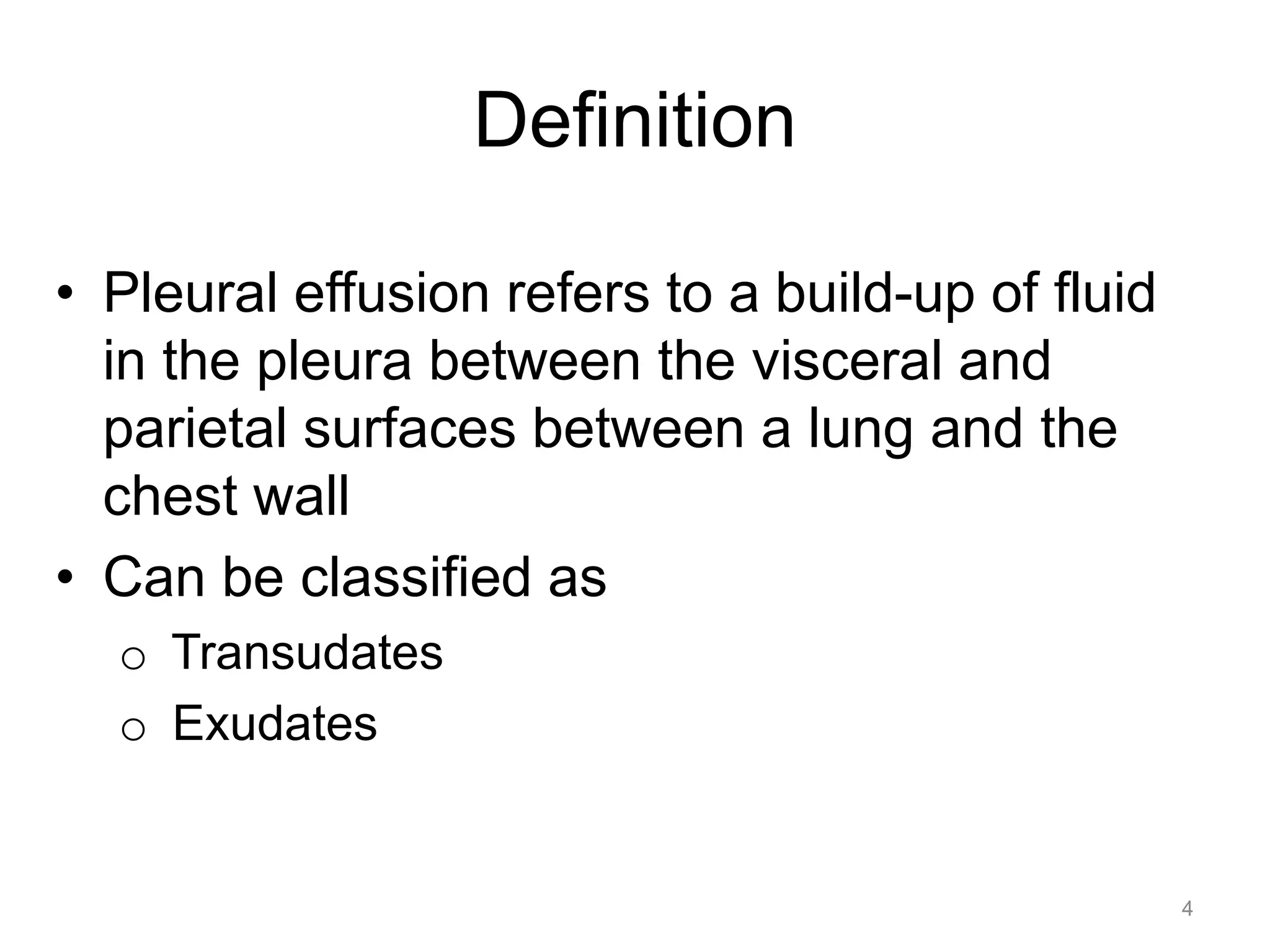 Definition

• Pleural effusion refers to a build-up of fluid in the pleura between the visceral and parietal surfaces between a lung and the chest wall

• Can be classified as
  o Transudates
  o Exudates

4